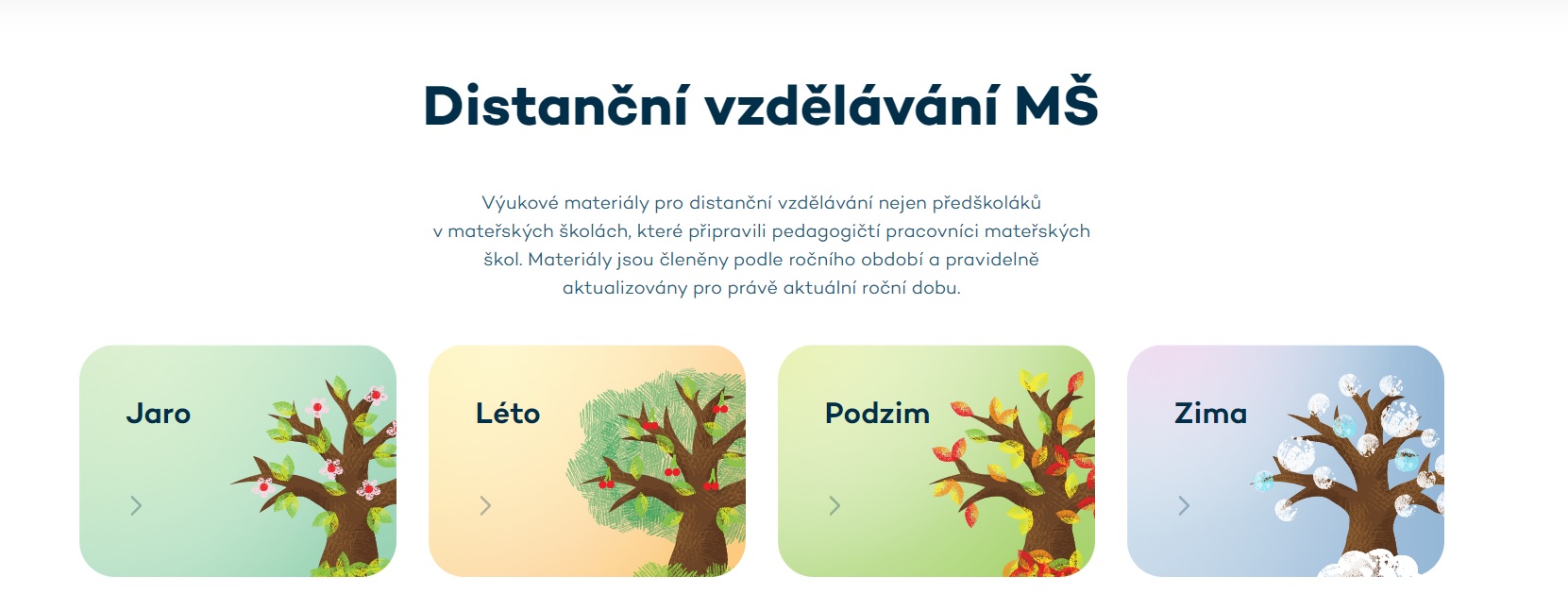 Distanční vzdělávání MŠ

Výukové materiály pro distanční vzdělávání nejen předškoláků v mateřských školách, které připravili pedagogičtí pracovníci mateřských škol. Materiály jsou členěny podle ročního období a pravidelně aktualizovány pro právě aktuální roční dobu.

Jaro

Léto

Podzim

Zima